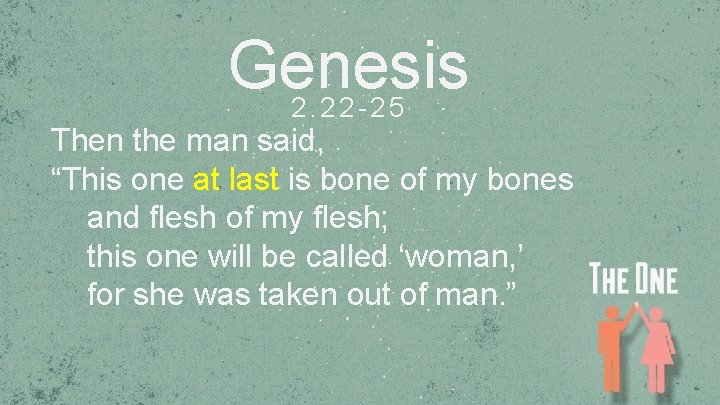 Genesis
2.22-25

Then the man said,
“This one at last is bone of my bones
and flesh of my flesh;
this one will be called ‘woman,’
for she was taken out of man.”

THE ONE